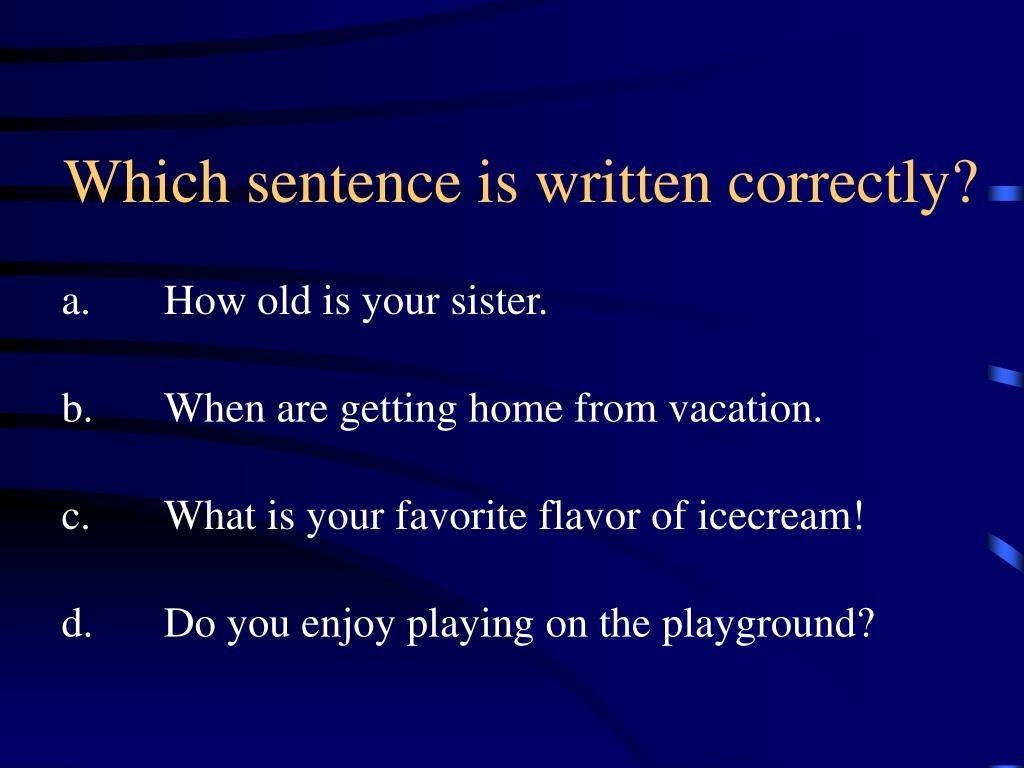 Which sentence is written correctly?

a. How old is your sister.

b. When are getting home from vacation.

c. What is your favorite flavor of icecream!

d. Do you enjoy playing on the playground?